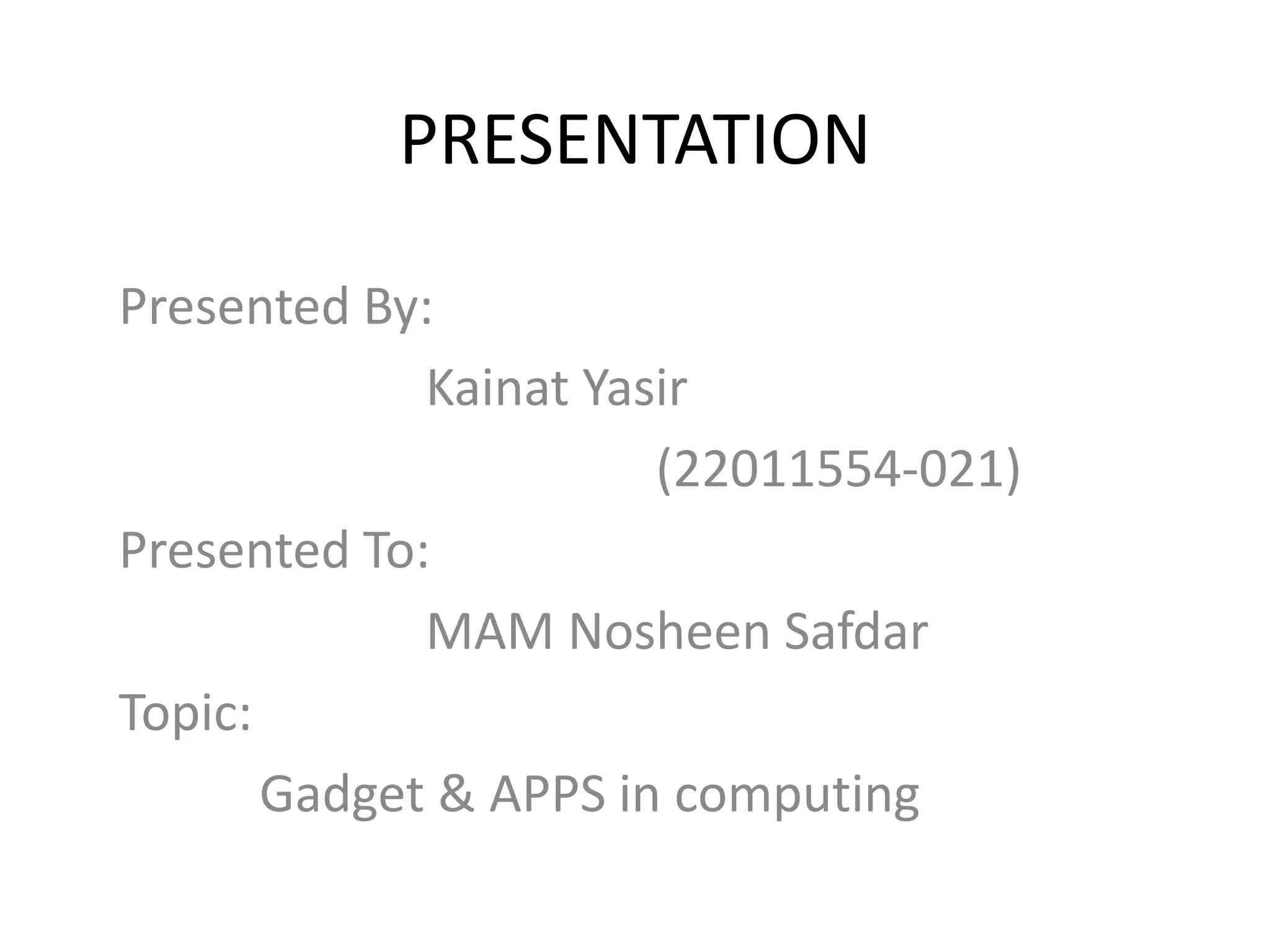 PRESENTATION

Presented By:

Kainat Yasir

(22011554-021)

Presented To:

MAM Nosheen Safdar

Topic:

Gadget & APPS in computing